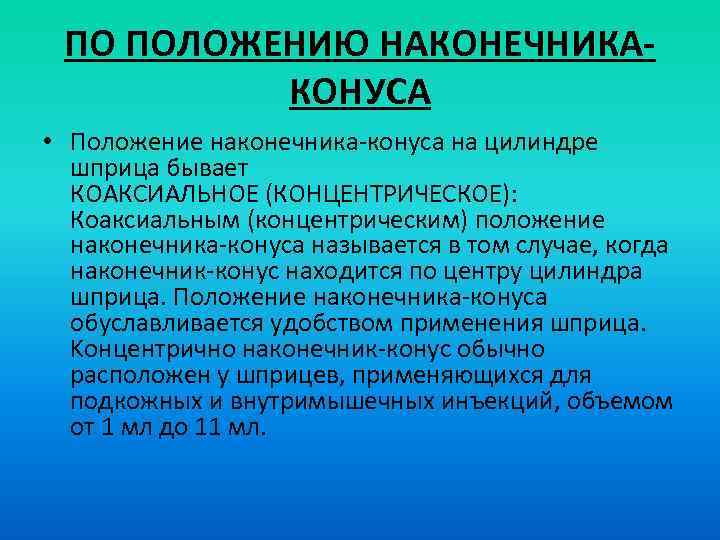 ПО ПОЛОЖЕНИЮ НАКОНЕЧНИКА-КОНУСА

• Положение наконечника-конуса на цилиндре шприца бывает КОАКСИАЛЬНОЕ (КОНЦЕНТРИЧЕСКОЕ): Коаксиальным (концентрическим) положение наконечника-конуса называется в том случае, когда наконечник-конус находится по центру цилиндра шприца. Положение наконечника-конуса обуславливается удобством применения шприца. Концентрично наконечник-конус обычно расположен у шприцев, применяющихся для подкожных и внутримышечных инъекций, объемом от 1 мл до 11 мл.